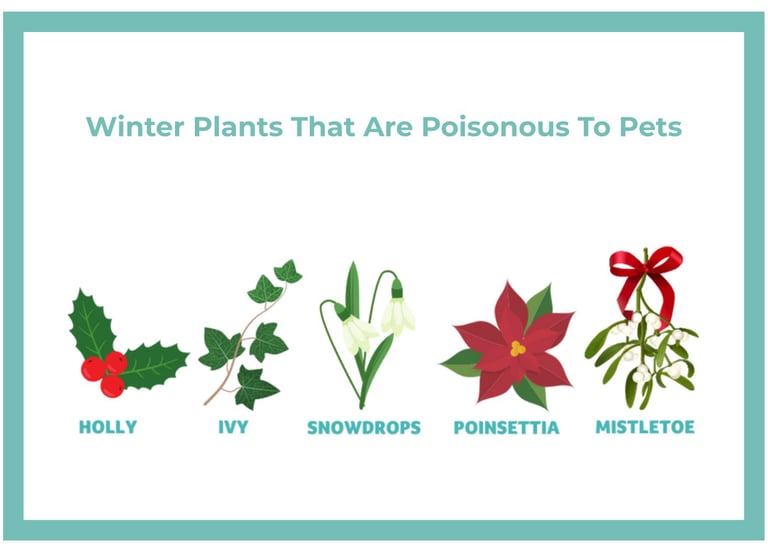 Winter Plants That Are Poisonous To Pets

HOLLY

IVY

SNOWDROPS

POINSETTIA

MISTLETOE